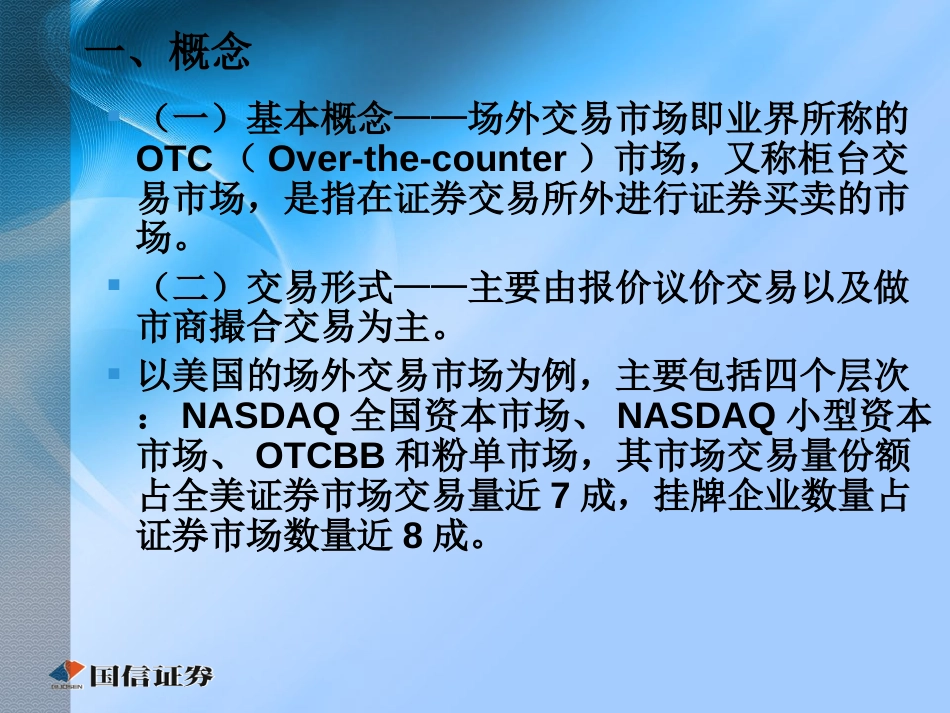 一、概念

（一）基本概念——场外交易市场即业界所称的 OTC （ Over-the-counter ）市场，又称柜台交易市场，是指在证券交易所外进行证券买卖的市场。

（二）交易形式——主要由报价议价交易以及做市商撮合交易为主。

以美国的场外交易市场为例，主要包括四个层次： NASDAQ 全国资本市场、 NASDAQ 小型资本市场、 OTCBB 和粉单市场，其市场交易量份额占全美证券市场交易量近 7 成，挂牌企业数量占证券市场数量近 8 成。

GUOSEN 国信证券